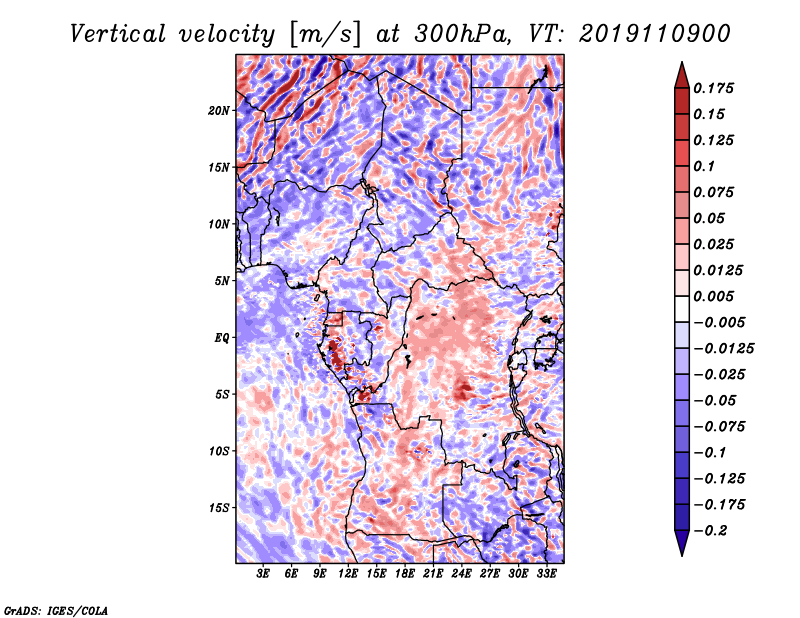 Vertical velocity [m/s] at 300hPa, VT: 2019110900

20N
15N
10N
5N
EQ
5S
10S
15S

3E 6E 9E 12E 15E 18E 21E 24E 27E 30E 33E

0.175
0.15
0.125
0.1
0.075
0.05
0.025
0.0125
0.005
−0.005
−0.0125
−0.025
−0.05
−0.075
−0.1
−0.125
−0.175
−0.2

GrADS: IGES/COLA